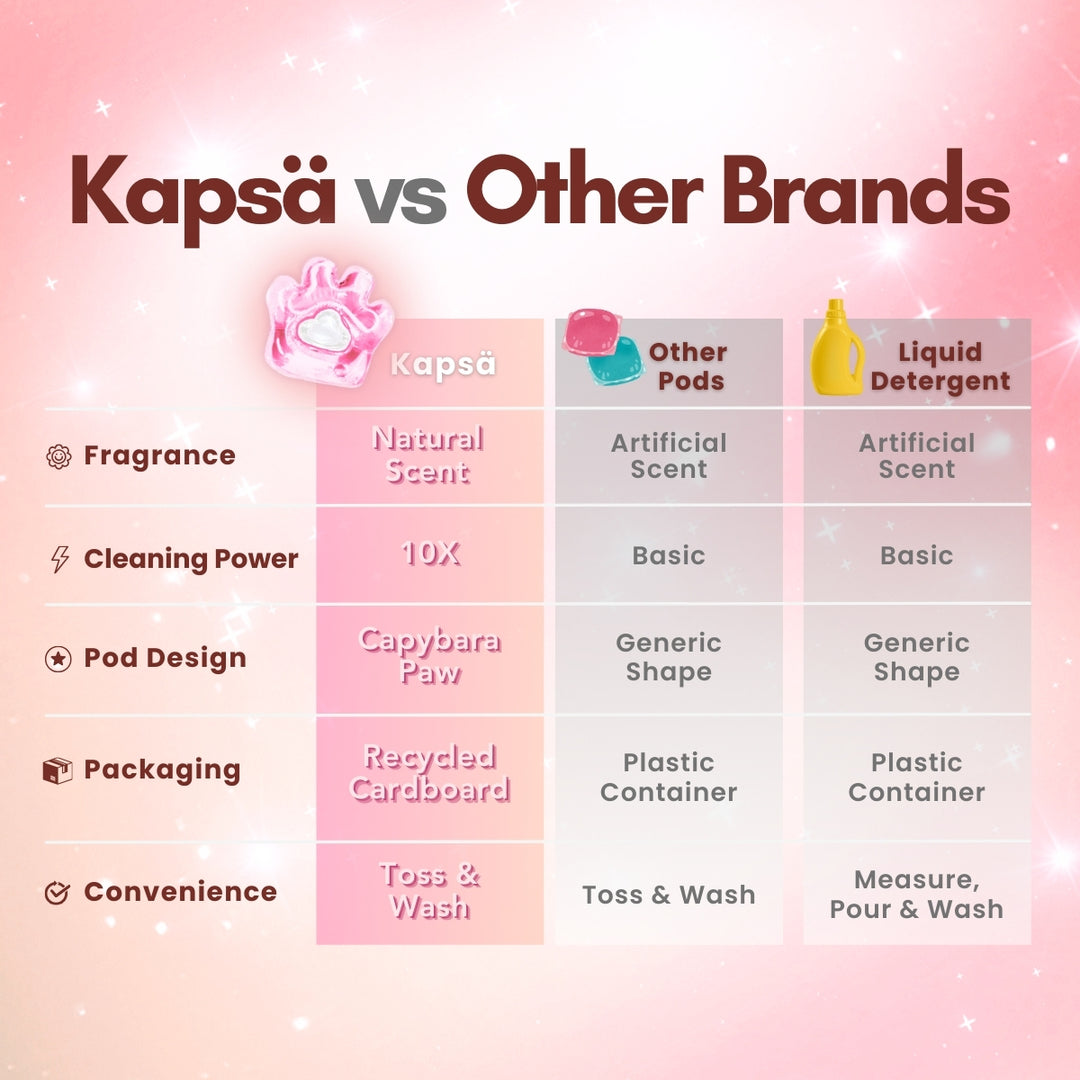 Kapsä vs Other Brands

| | Kapsä | Other Pods | Liquid Detergent |
|---|---|---|---|
| Fragrance | Natural Scent | Artificial Scent | Artificial Scent |
| Cleaning Power | 10X | Basic | Basic |
| Pod Design | Capybara Paw | Generic Shape | Generic Shape |
| Packaging | Recycled Cardboard | Plastic Container | Plastic Container |
| Convenience | Toss & Wash | Toss & Wash | Measure, Pour & Wash |